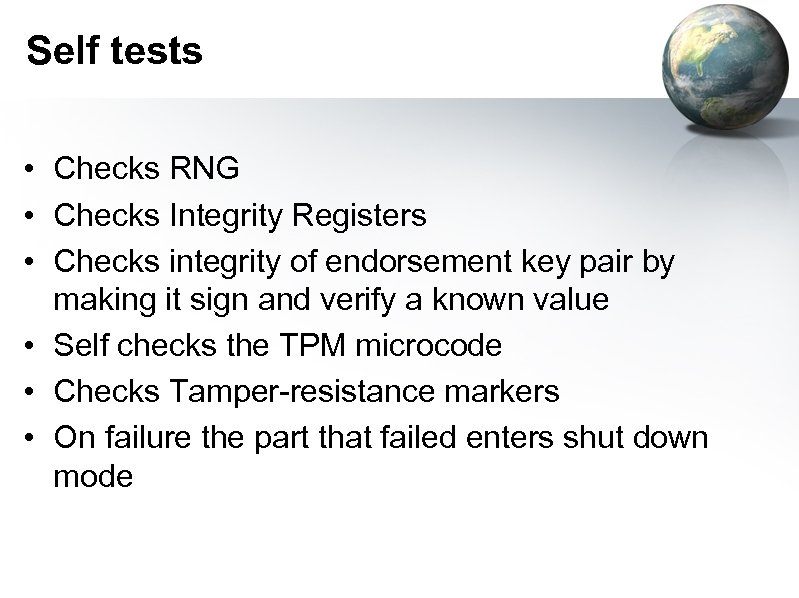 Self tests

• Checks RNG
• Checks Integrity Registers
• Checks integrity of endorsement key pair by making it sign and verify a known value
• Self checks the TPM microcode
• Checks Tamper-resistance markers
• On failure the part that failed enters shut down mode